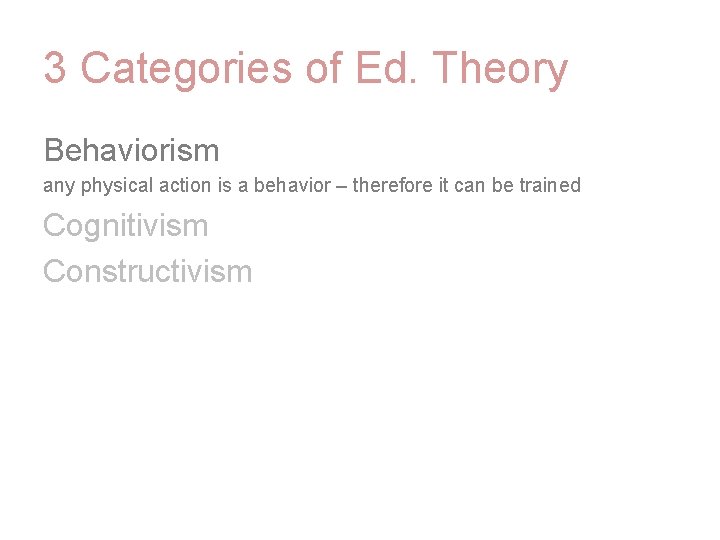 3 Categories of Ed. Theory

Behaviorism

any physical action is a behavior – therefore it can be trained

Cognitivism

Constructivism